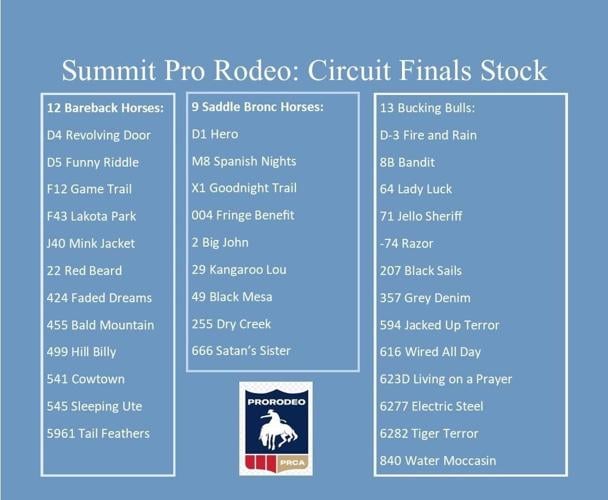 Summit Pro Rodeo: Circuit Finals Stock

12 Bareback Horses:
D4 Revolving Door
D5 Funny Riddle
F12 Game Trail
F43 Lakota Park
J40 Mink Jacket
22 Red Beard
424 Faded Dreams
455 Bald Mountain
499 Hill Billy
541 Cowtown
545 Sleeping Ute
5961 Tail Feathers

9 Saddle Bronc Horses:
D1 Hero
M8 Spanish Nights
X1 Goodnight Trail
004 Fringe Benefit
2 Big John
29 Kangaroo Lou
49 Black Mesa
255 Dry Creek
666 Satan's Sister

PRORODEO
PRCA

13 Bucking Bulls:
D-3 Fire and Rain
8B Bandit
64 Lady Luck
71 Jello Sheriff
-74 Razor
207 Black Sails
357 Grey Denim
594 Jacked Up Terror
616 Wired All Day
623D Living on a Prayer
6277 Electric Steel
6282 Tiger Terror
840 Water Moccasin